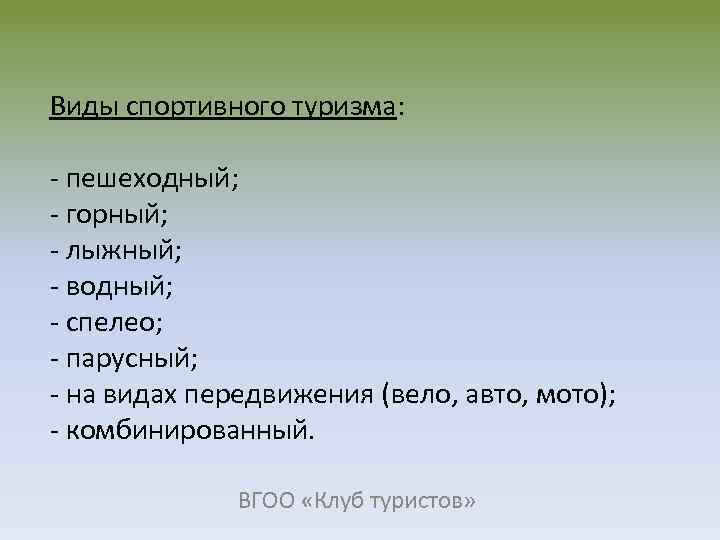 Виды спортивного туризма:

- пешеходный;
- горный;
- лыжный;
- водный;
- спелео;
- парусный;
- на видах передвижения (вело, авто, мото);
- комбинированный.

ВГОО «Клуб туристов»